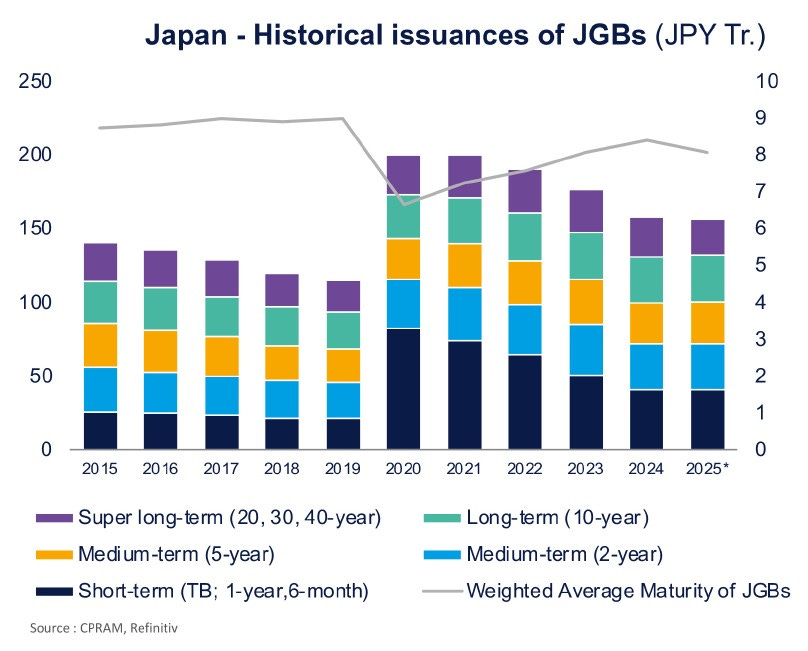 Japan - Historical issuances of JGBs (JPY Tr.)

250
200
150
100
50
0

10
9
8
7
6
5
4
3
2
1
0

2015 2016 2017 2018 2019 2020 2021 2022 2023 2024 2025*

Super long-term (20, 30, 40-year)
Long-term (10-year)
Medium-term (5-year)
Medium-term (2-year)
Short-term (TB; 1-year,6-month)
Weighted Average Maturity of JGBs

Source : CPRAM, Refinitiv